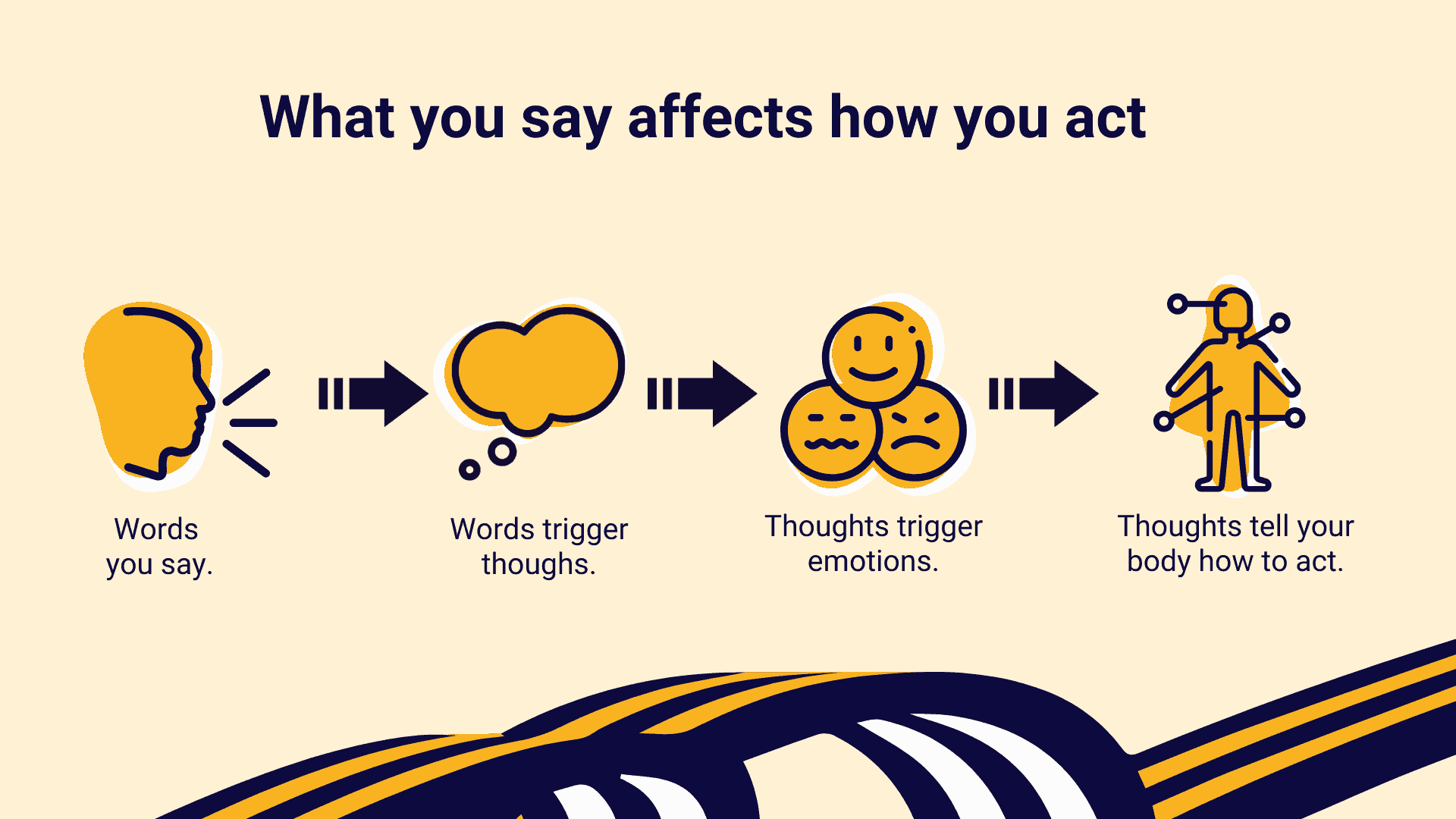 What you say affects how you act

Words you say.

Words trigger thoughs.

Thoughts trigger emotions.

Thoughts tell your body how to act.